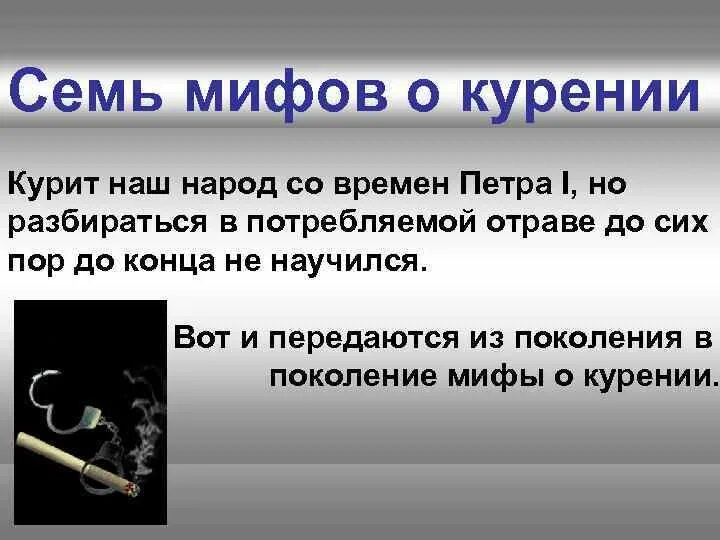 Семь мифов о курении

Курит наш народ со времен Петра I, но разбираться в потребляемой отраве до сих пор до конца не научился.

Вот и передаются из поколения в поколение мифы о курении.